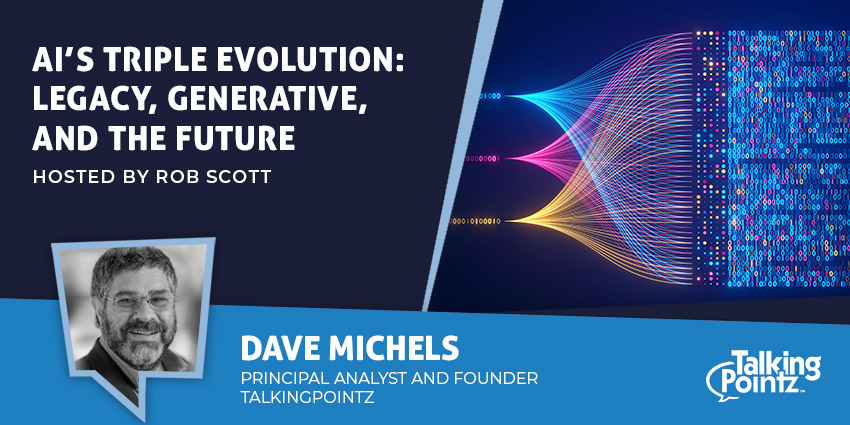 AI'S TRIPLE EVOLUTION: LEGACY, GENERATIVE, AND THE FUTURE

HOSTED BY ROB SCOTT

DAVE MICHELS

PRINCIPAL ANALYST AND FOUNDER
TALKINGPOINTZ

Talking Pointz